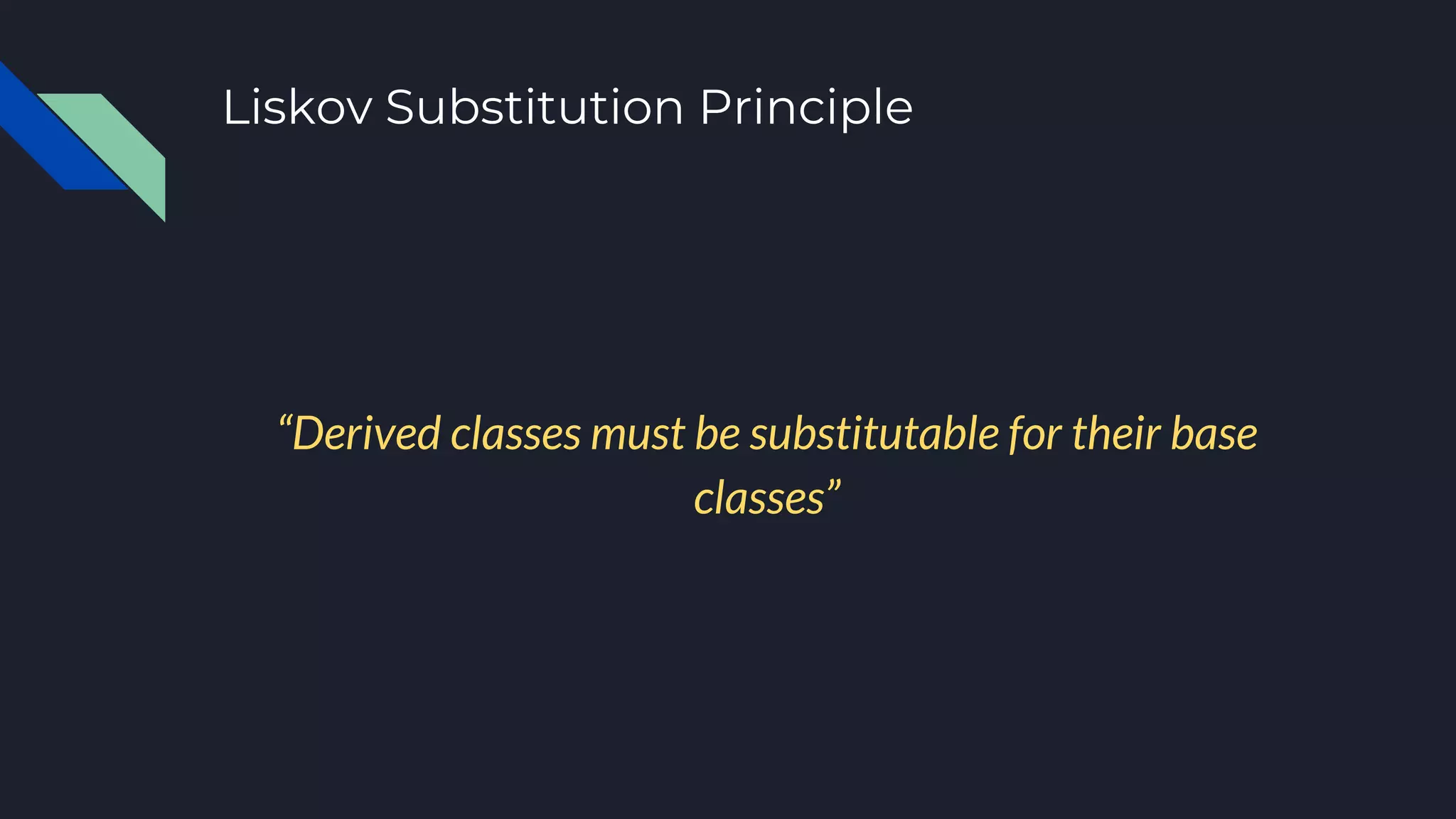 Liskov Substitution Principle

“Derived classes must be substitutable for their base classes”